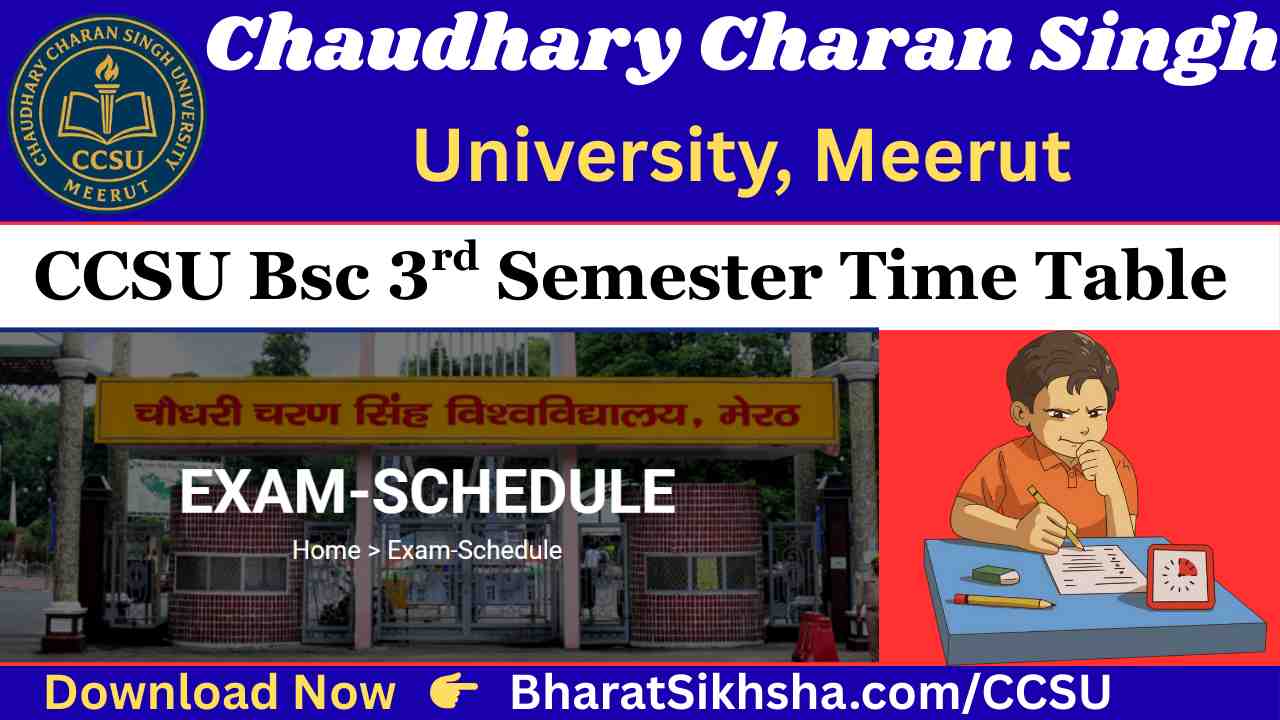 CHAUDHARY CHARAN SINGH UNIVERSITY
CCSU
MEERUT

Chaudhary Charan Singh University, Meerut

CCSU Bsc 3$^{rd}$ Semester Time Table

चौधरी चरण सिंह विश्वविद्यालय, मेरठ

EXAM-SCHEDULE

Home > Exam-Schedule

Download Now 👉 BharatSikhsha.com/CCSU